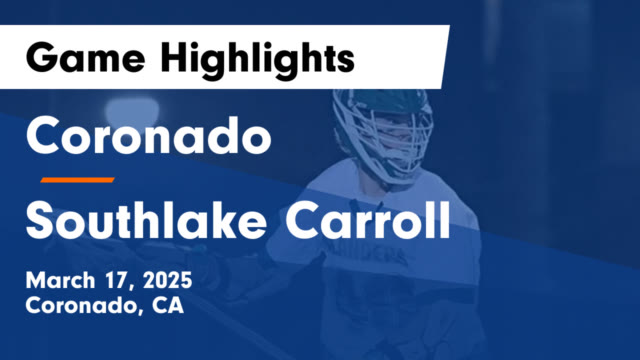 Game Highlights

Coronado

Southlake Carroll

March 17, 2025
Coronado, CA